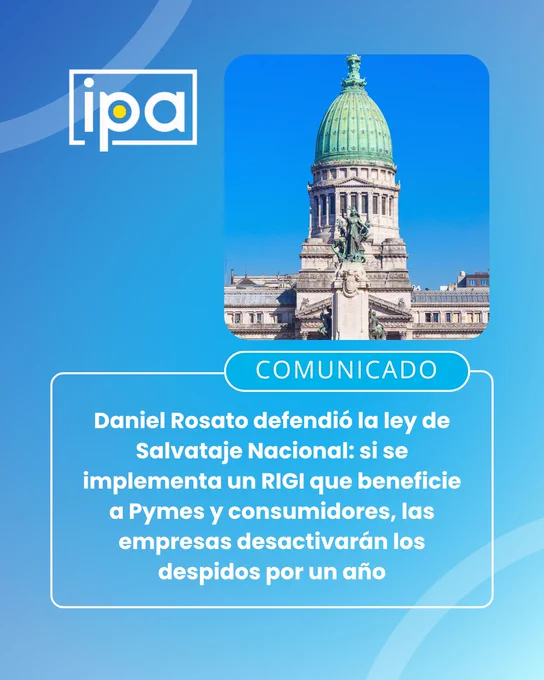 ipa

COMUNICADO

Daniel Rosato defendió la ley de Salvataje Nacional: si se implementa un RIGI que beneficie a Pymes y consumidores, las empresas desactivarán los despidos por un año